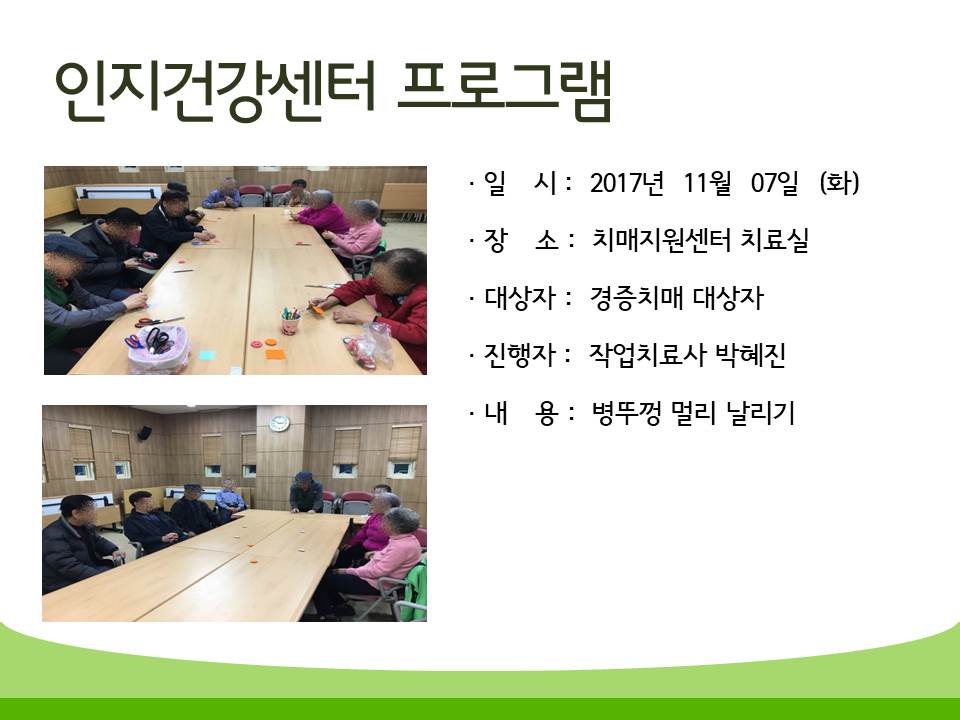 인지건강센터 프로그램

· 일 시 : 2017년 11월 07일 (화)

· 장 소 : 치매지원센터 치료실

· 대상자 : 경증치매 대상자

· 진행자 : 작업치료사 박혜진

· 내 용 : 병뚜껑 멀리 날리기